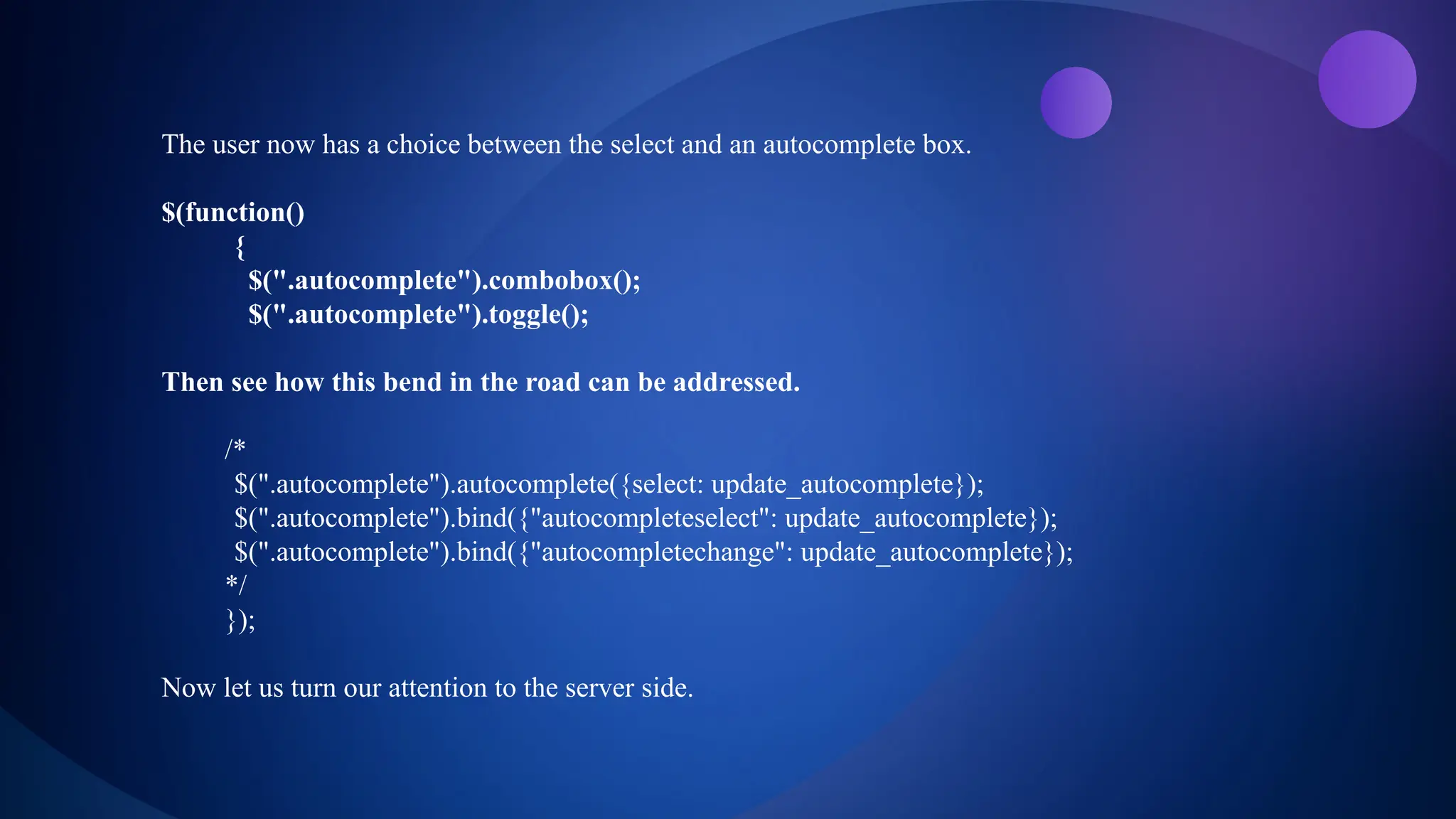 The user now has a choice between the select and an autocomplete box.

$(function()
{
$(".autocomplete").combobox();
$(".autocomplete").toggle();

Then see how this bend in the road can be addressed.

/*
$(".autocomplete").autocomplete({select: update_autocomplete});
$(".autocomplete").bind({"autocompleteselect": update_autocomplete});
$(".autocomplete").bind({"autocompletechange": update_autocomplete});
*/
});

Now let us turn our attention to the server side.